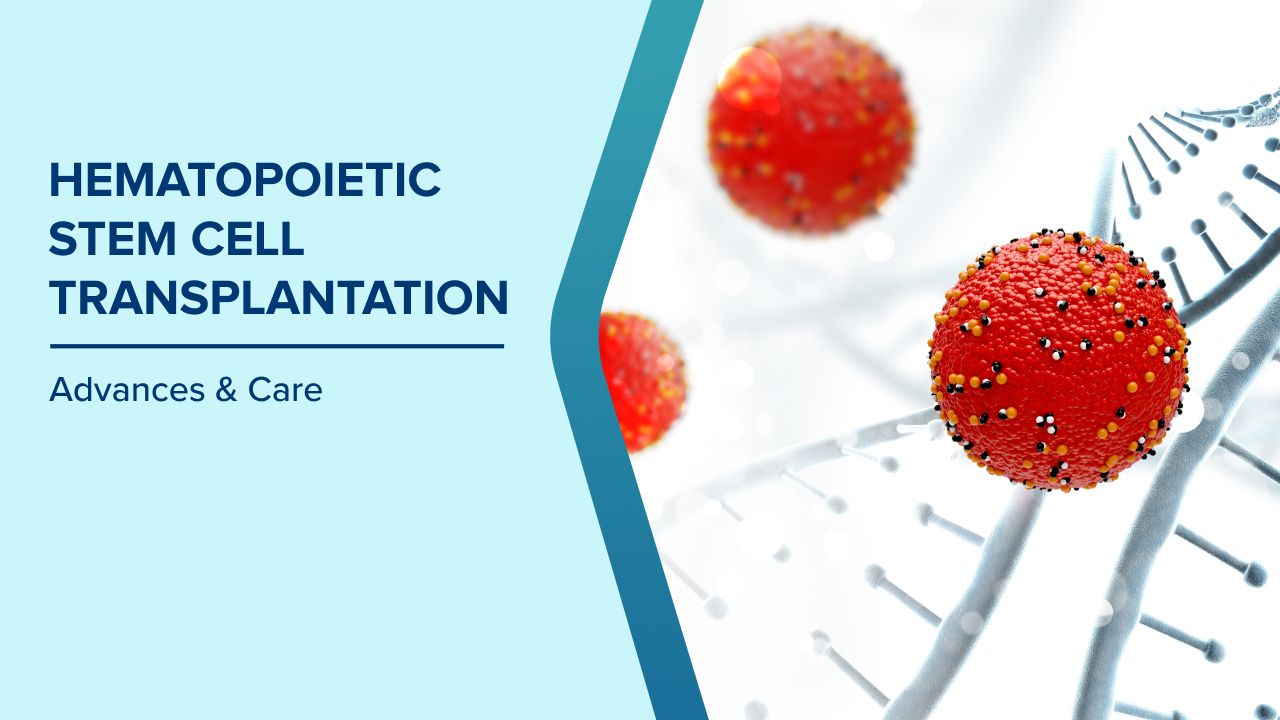 HEMATOPOIETIC STEM CELL TRANSPLANTATION

Advances & Care